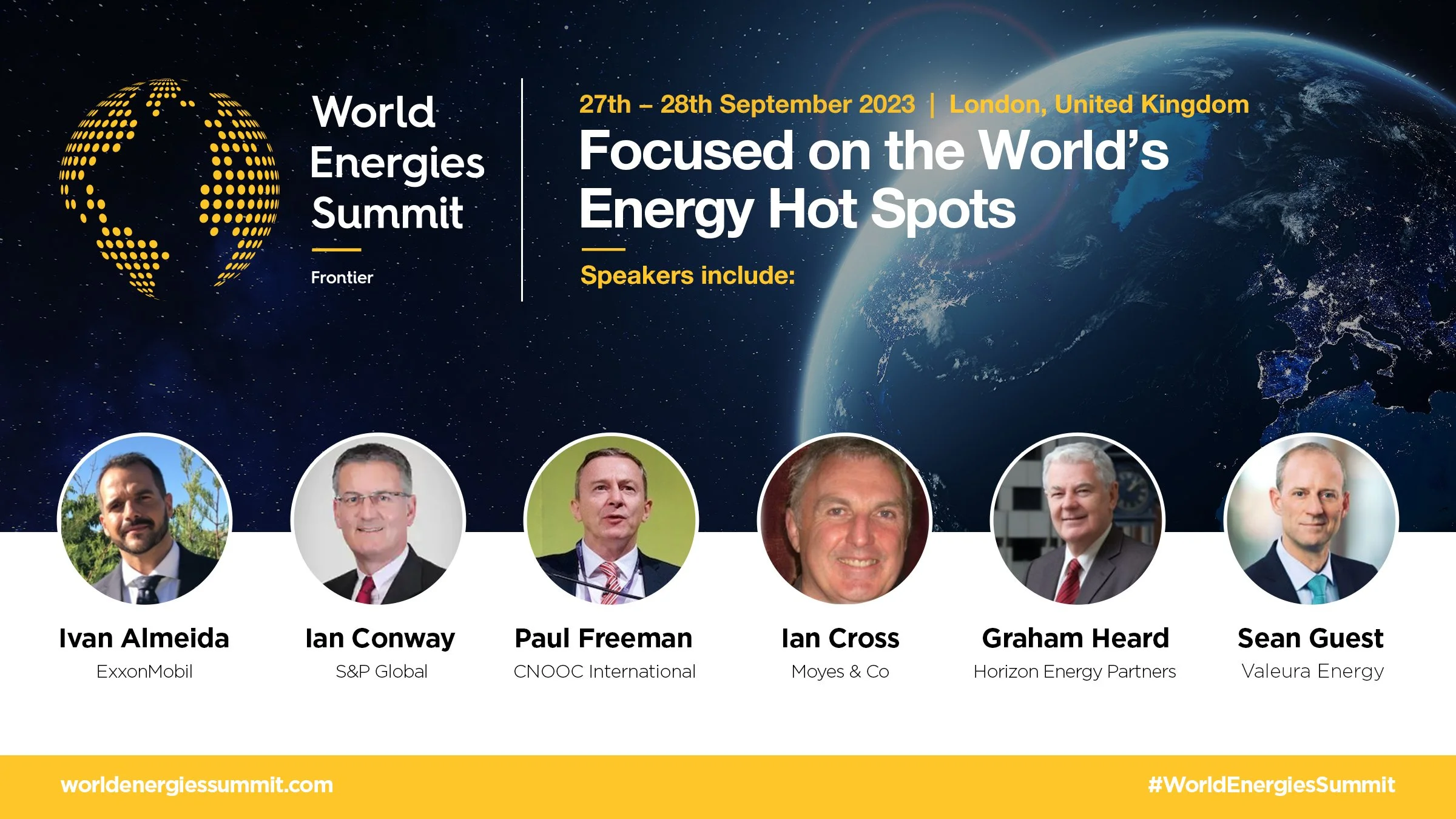 World Energies Summit

Frontier

27th – 28th September 2023 | London, United Kingdom

Focused on the World's Energy Hot Spots

Speakers include:

Ivan Almeida
ExxonMobil

Ian Conway
S&P Global

Paul Freeman
CNOOC International

Ian Cross
Moyes & Co

Graham Heard
Horizon Energy Partners

Sean Guest
Valeura Energy

worldenergiessummit.com

#WorldEnergiesSummit